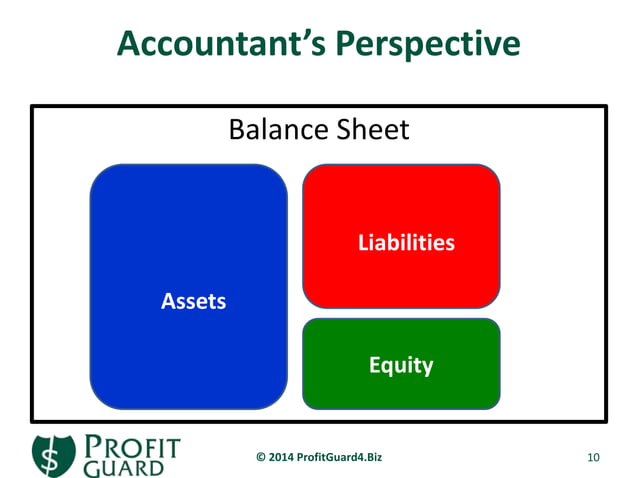 Accountant's Perspective

Balance Sheet

Assets

Liabilities

Equity

$ PROFIT GUARD

© 2014 ProfitGuard4.Biz

10